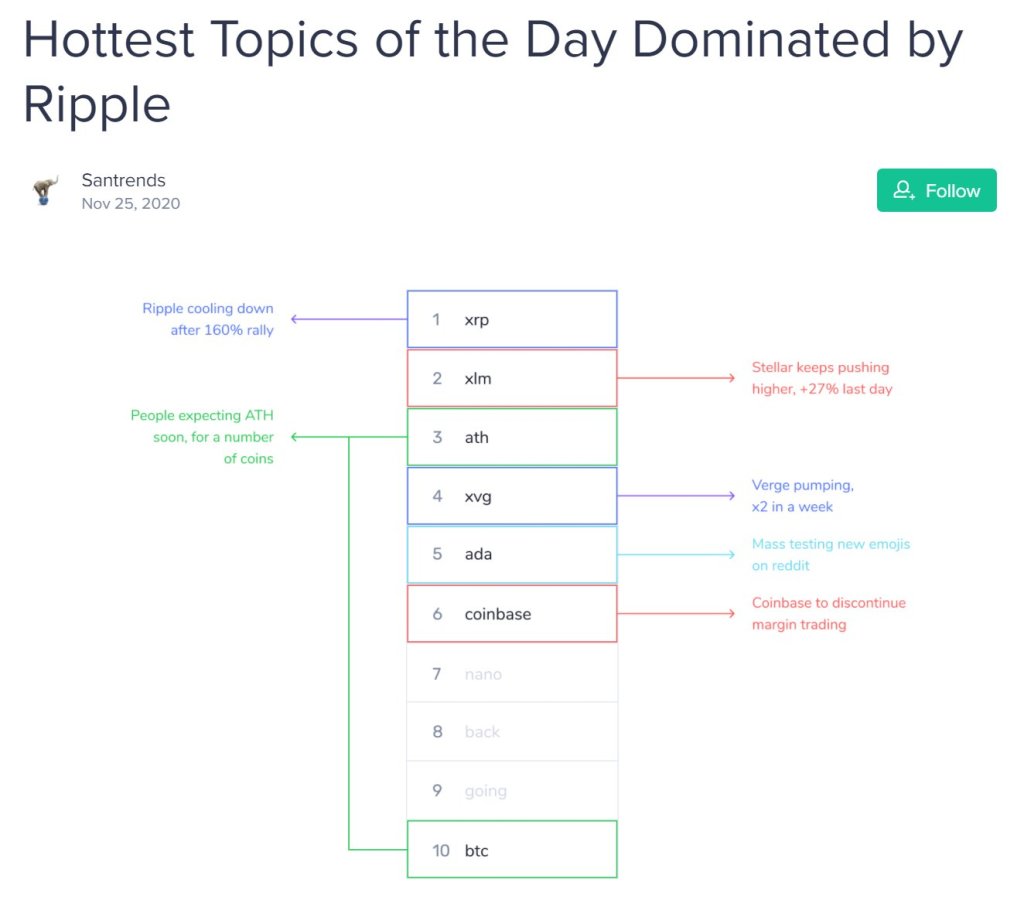 Hottest Topics of the Day Dominated by Ripple

Santrends
Nov 25, 2020

Follow

Ripple cooling down after 160% rally

1 xrp

2 xlm

Stellar keeps pushing higher, +27% last day

People expecting ATH soon, for a number of coins

3 ath

4 xvg

Verge pumping, x2 in a week

5 ada

Mass testing new emojis on reddit

6 coinbase

Coinbase to discontinue margin trading

7 nano

8 back

9 going

10 btc